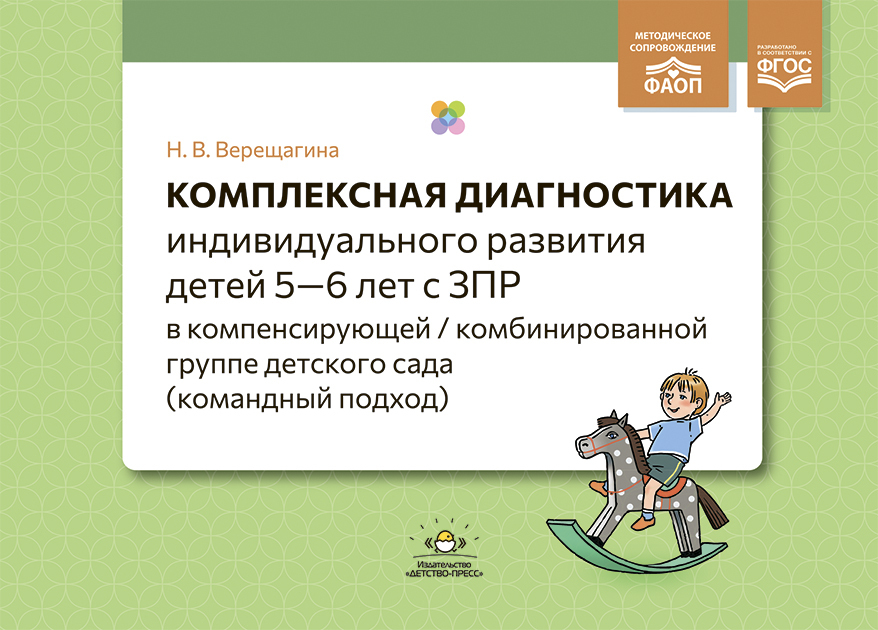 МЕТОДИЧЕСКОЕ СОПРОВОЖДЕНИЕ
ФАОП

РАЗРАБОТАНО В СООТВЕТСТВИИ С
ФГОС

Н. В. Верещагина

КОМПЛЕКСНАЯ ДИАГНОСТИКА индивидуального развития детей 5—6 лет с ЗПР в компенсирующей / комбинированной группе детского сада (командный подход)

Издательство «ДЕТСТВО-ПРЕСС»